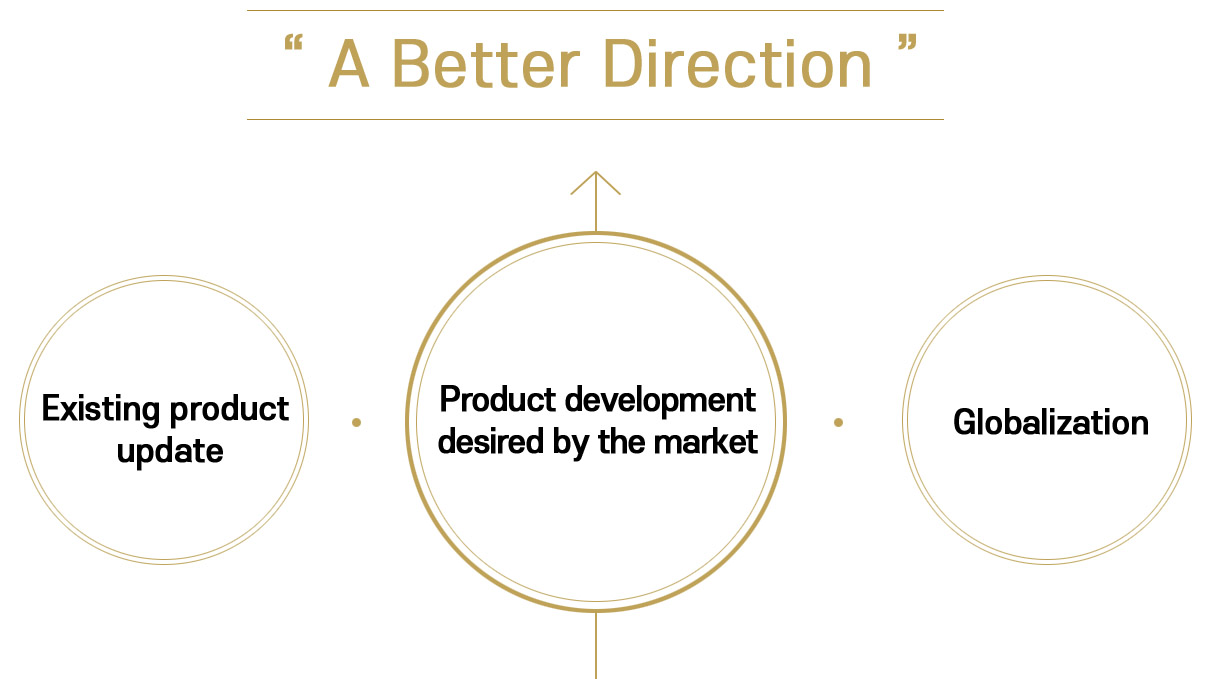 “ A Better Direction ”

Existing product update

Product development desired by the market

Globalization